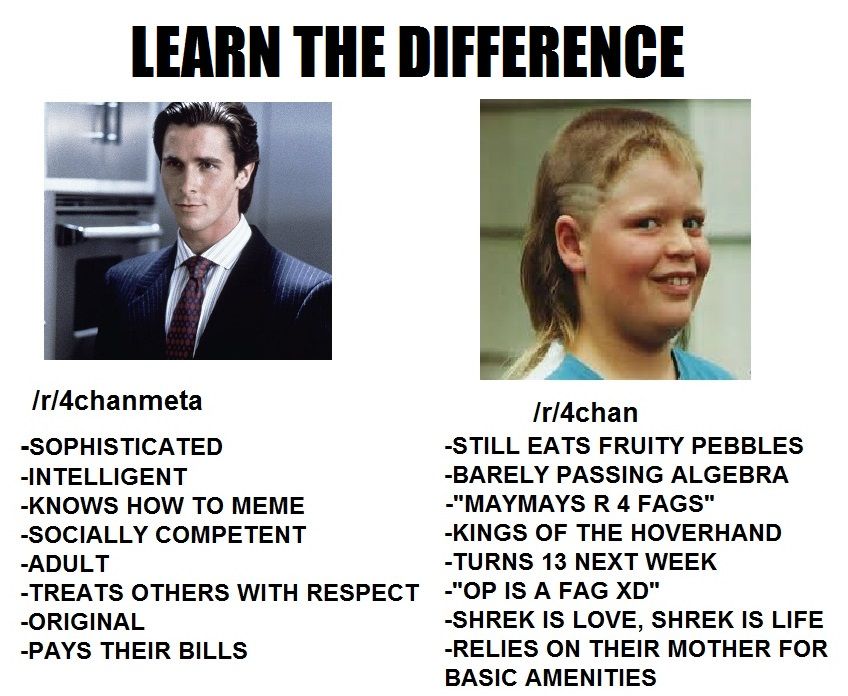 LEARN THE DIFFERENCE

/r/4chanmeta

-SOPHISTICATED
-INTELLIGENT
-KNOWS HOW TO MEME
-SOCIALLY COMPETENT
-ADULT
-TREATS OTHERS WITH RESPECT
-ORIGINAL
-PAYS THEIR BILLS

/r/4chan

-STILL EATS FRUITY PEBBLES
-BARELY PASSING ALGEBRA
-"MAYMAYS R 4 FAGS"
-KINGS OF THE HOVERHAND
-TURNS 13 NEXT WEEK
-"OP IS A FAG XD"
-SHREK IS LOVE, SHREK IS LIFE
-RELIES ON THEIR MOTHER FOR BASIC AMENITIES